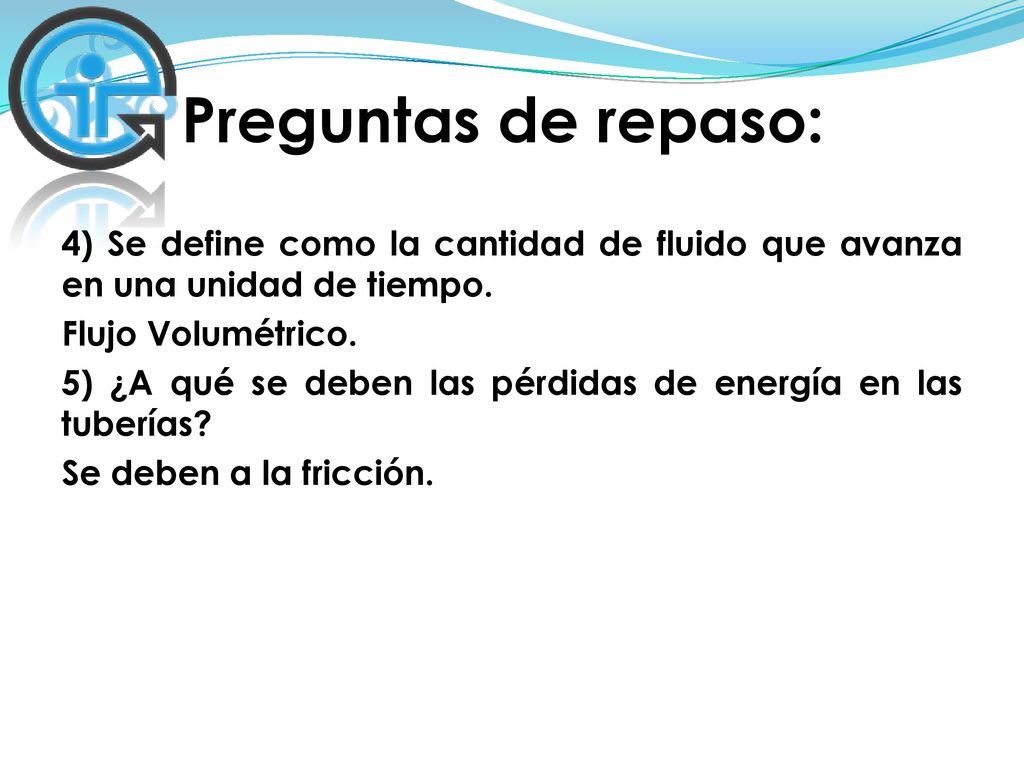 Preguntas de repaso:

4) Se define como la cantidad de fluido que avanza en una unidad de tiempo.

Flujo Volumétrico.

5) ¿A qué se deben las pérdidas de energía en las tuberías?

Se deben a la fricción.